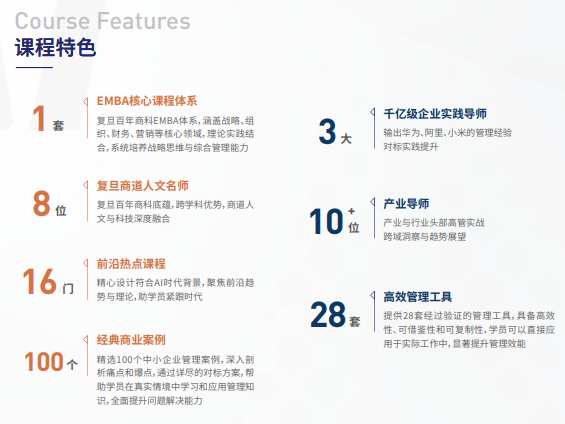 Course Features
课程特色

1 套
EMBA核心课程体系
复旦百年商科EMBA体系，涵盖战略、组织、财务、营销等核心领域，理论实践结合，系统培养战略思维与综合管理能力

8 位
复旦商道人文名师
复旦百年商科底蕴，跨学科优势，商道人文与科技深度融合

16 门
前沿热点课程
精心设计符合AI时代背景，聚焦前沿趋势与理论，助学员紧跟时代

100 个
经典商业案例
精选100个中小企业管理案例，深入剖析痛点和爆点，通过详尽的对标方案，帮助学员在真实情境中学习和应用管理知识，全面提升问题解决能力

3 大
千亿级企业实践导师
输出华为、阿里、小米的管理经验
对标实践提升

10+ 位
产业导师
产业与行业头部高管实战
跨域洞察与趋势展望

28 套
高效管理工具
提供28套经过验证的管理工具，具备高效性、可借鉴性和可复制性，学员可以直接应用于实际工作中，显著提升管理效能